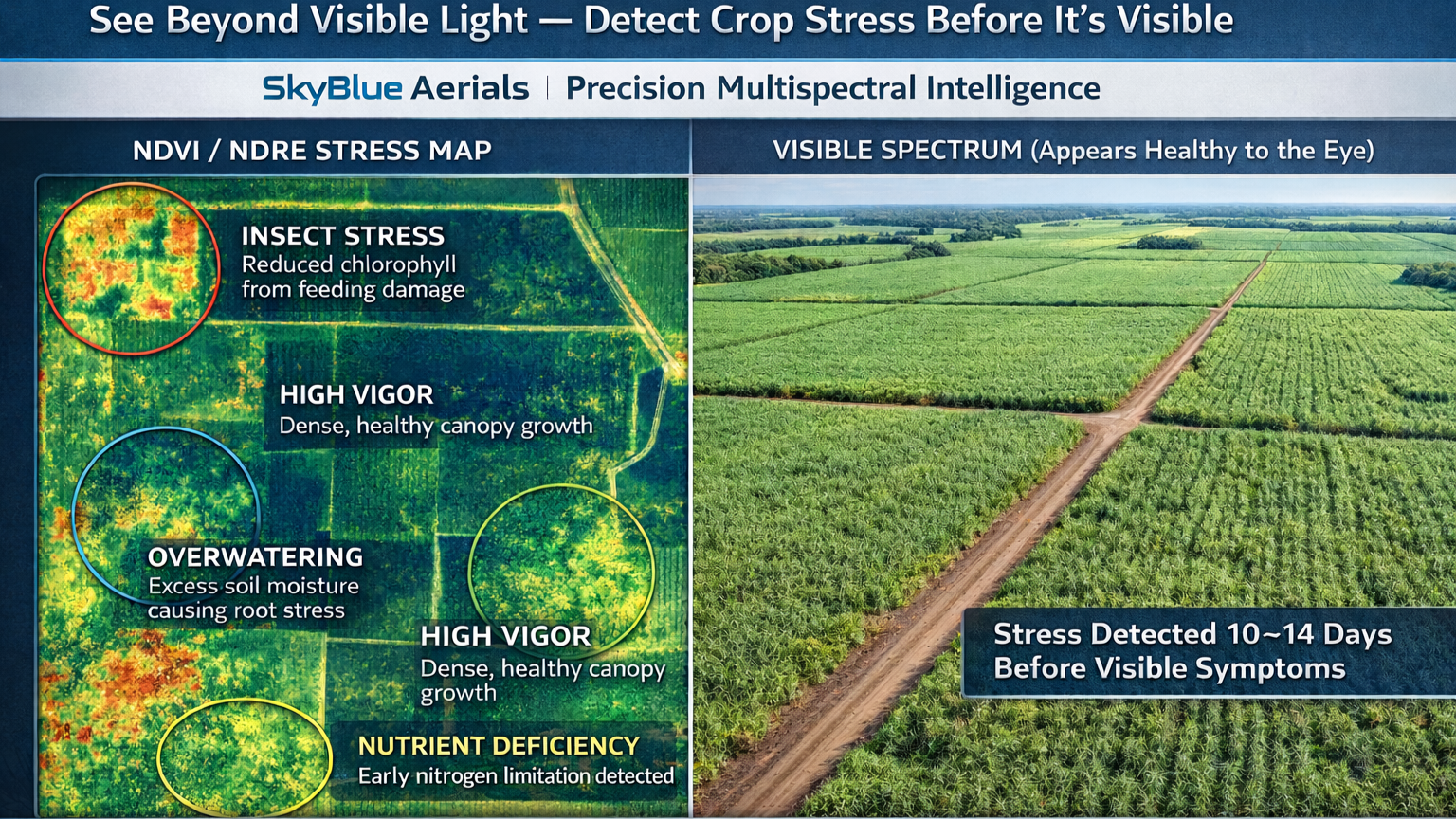 See Beyond Visible Light — Detect Crop Stress Before It's Visible

SkyBlue Aerials | Precision Multispectral Intelligence

NDVI / NDRE STRESS MAP

INSECT STRESS
Reduced chlorophyll from feeding damage

HIGH VIGOR
Dense, healthy canopy growth

OVERWATERING
Excess soil moisture causing root stress

HIGH VIGOR
Dense, healthy canopy growth

NUTRIENT DEFICIENCY
Early nitrogen limitation detected

VISIBLE SPECTRUM (Appears Healthy to the Eye)

Stress Detected 10~14 Days Before Visible Symptoms